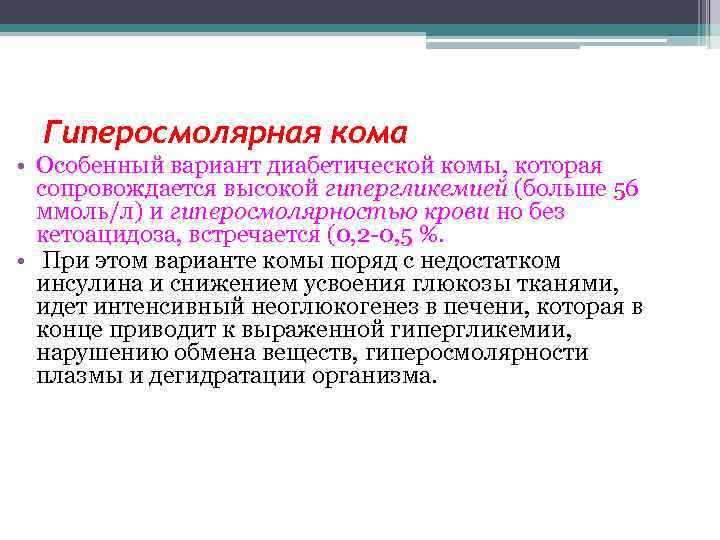 Гиперосмолярная кома

• Особенный вариант диабетической комы, которая сопровождается высокой гипергликемией (больше 56 ммоль/л) и гиперосмолярностью крови но без кетоацидоза, встречается (0,2-0,5 %.

• При этом варианте комы поряд с недостатком инсулина и снижением усвоения глюкозы тканями, идет интенсивный неоглюкогенез в печени, которая в конце приводит к выраженной гипергликемии, нарушению обмена веществ, гиперосмолярности плазмы и дегидратации организма.